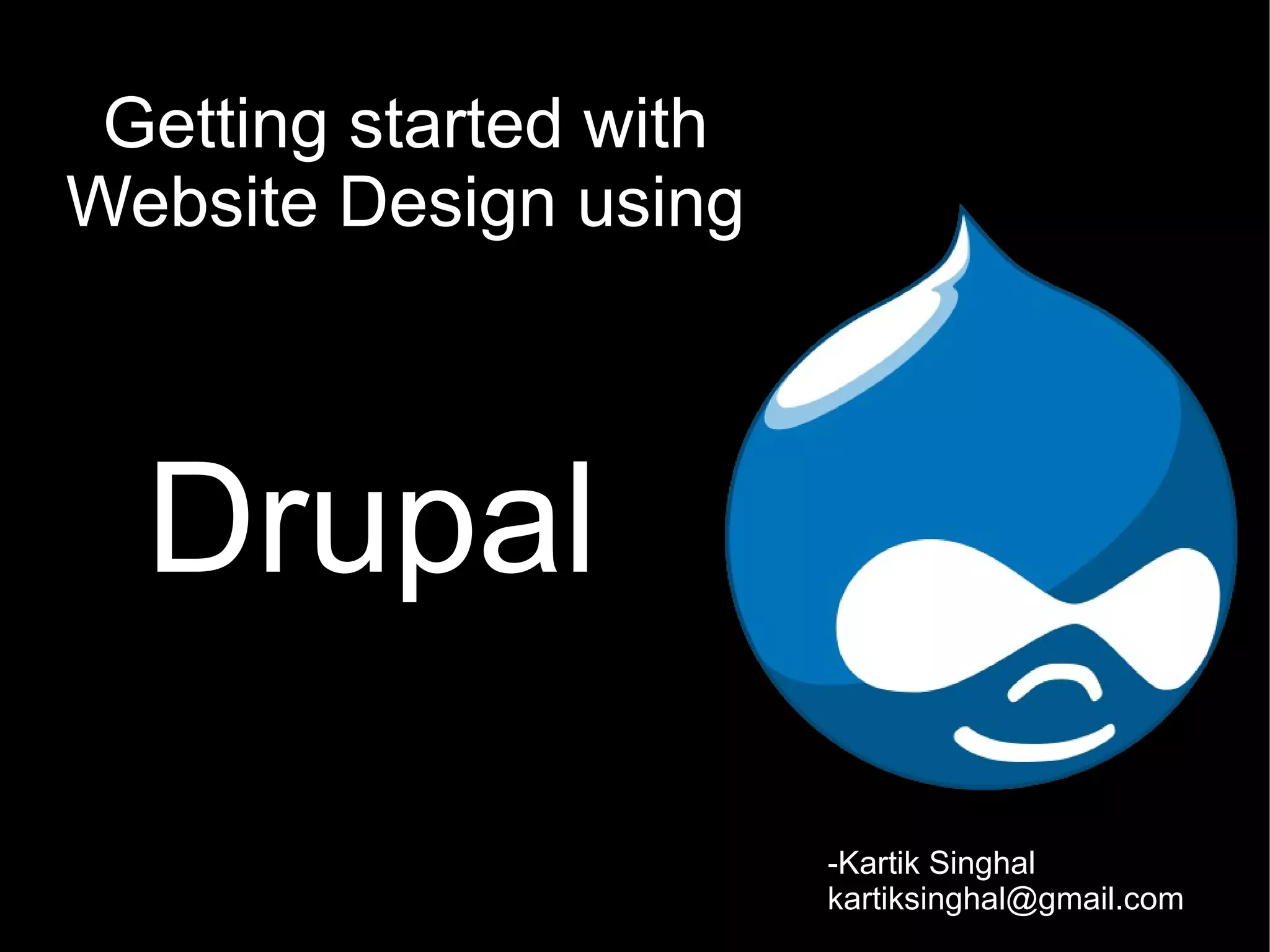 Getting started with Website Design using

Drupal

-Kartik Singhal
kartiksinghal@gmail.com